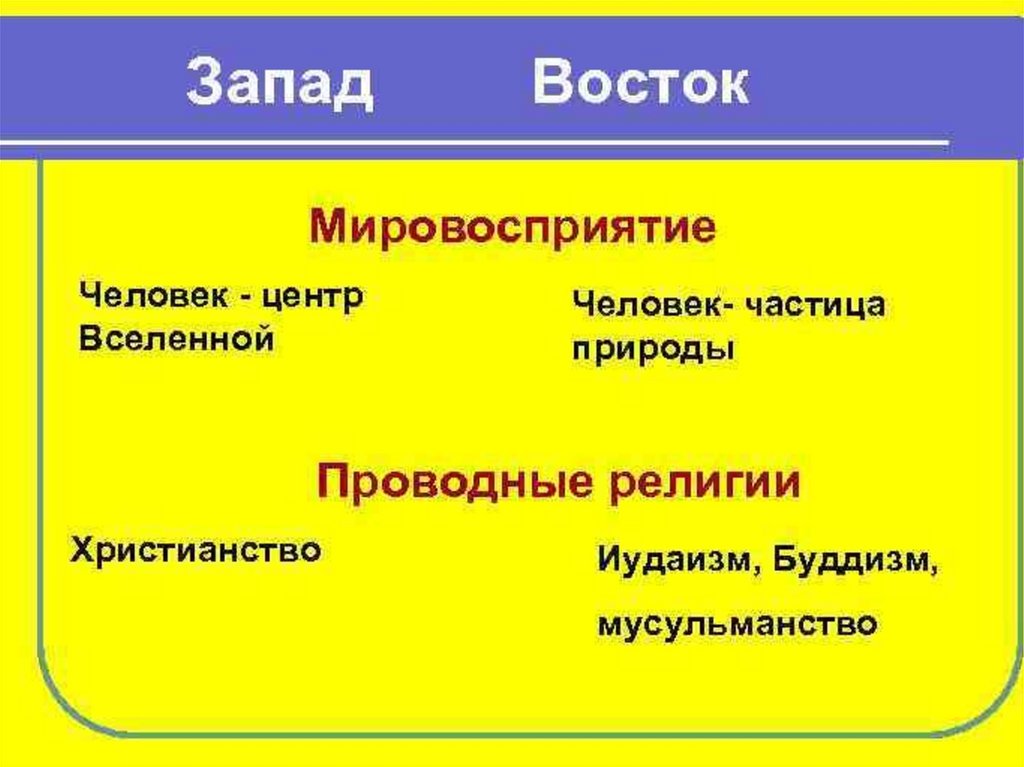 Запад Восток

Мировосприятие

Человек - центр Вселенной

Человек- частица природы

Проводные религии

Христианство

Иудаизм, Буддизм, мусульманство